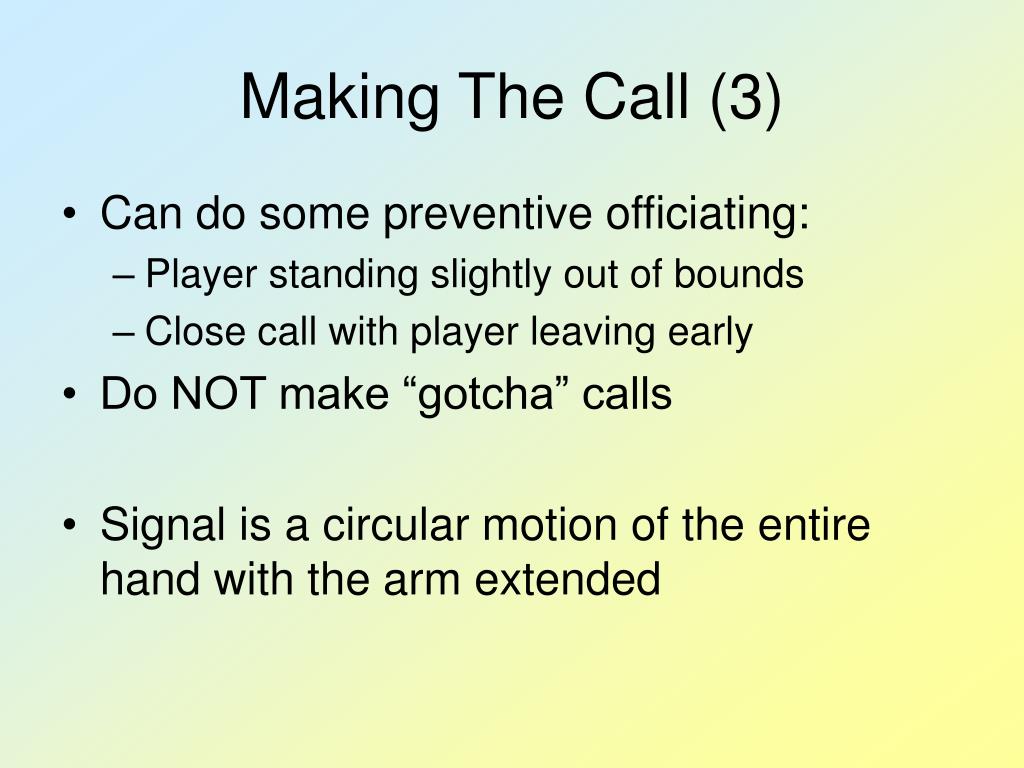 Making The Call (3)

• Can do some preventive officiating:
– Player standing slightly out of bounds
– Close call with player leaving early
• Do NOT make “gotcha” calls

• Signal is a circular motion of the entire hand with the arm extended